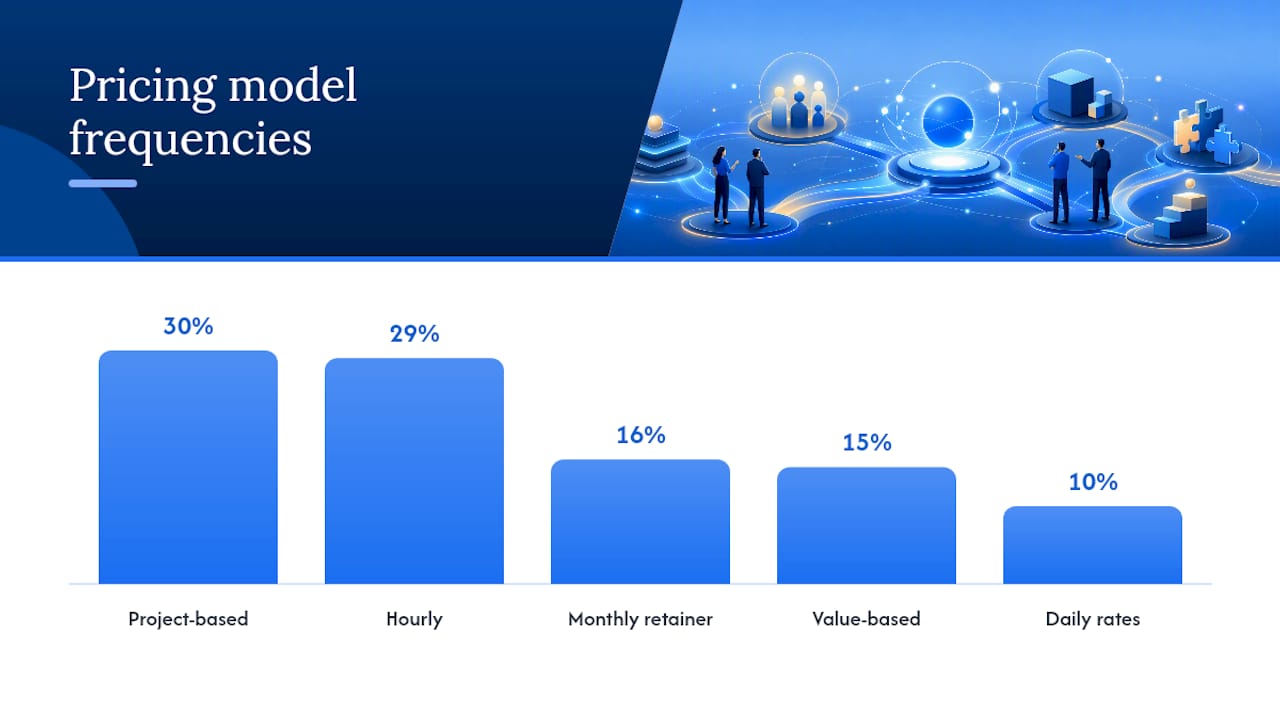 Pricing model frequencies

30%
29%
16%
15%
10%

Project-based
Hourly
Monthly retainer
Value-based
Daily rates